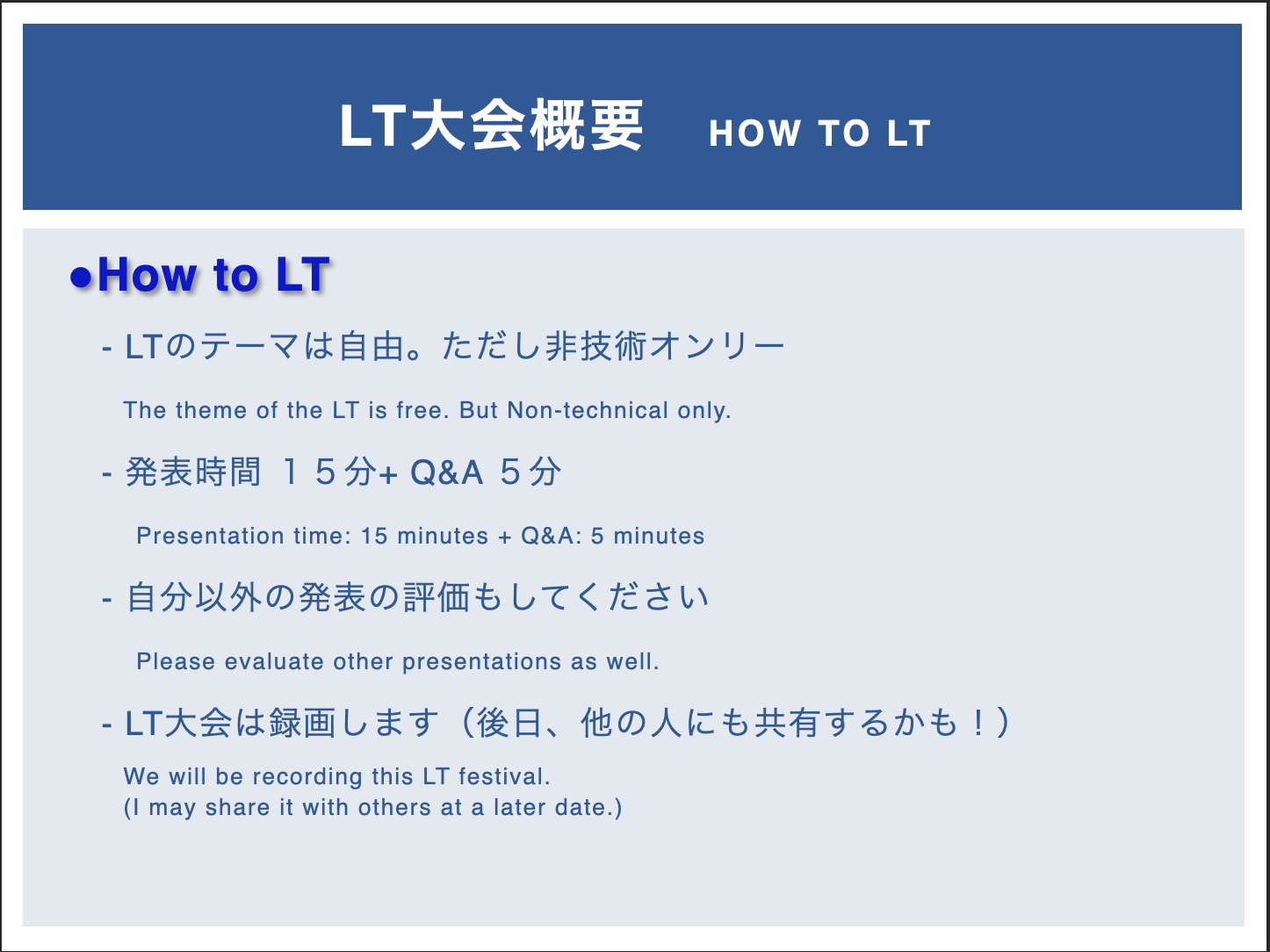 LT大会概要　HOW TO LT

●How to LT

- LTのテーマは自由。ただし非技術オンリー

The theme of the LT is free. But Non-technical only.

- 発表時間 １５分+ Q&A ５分

Presentation time: 15 minutes + Q&A: 5 minutes

- 自分以外の発表の評価もしてください

Please evaluate other presentations as well.

- LT大会は録画します（後日、他の人にも共有するかも！）

We will be recording this LT festival.
(I may share it with others at a later date.)